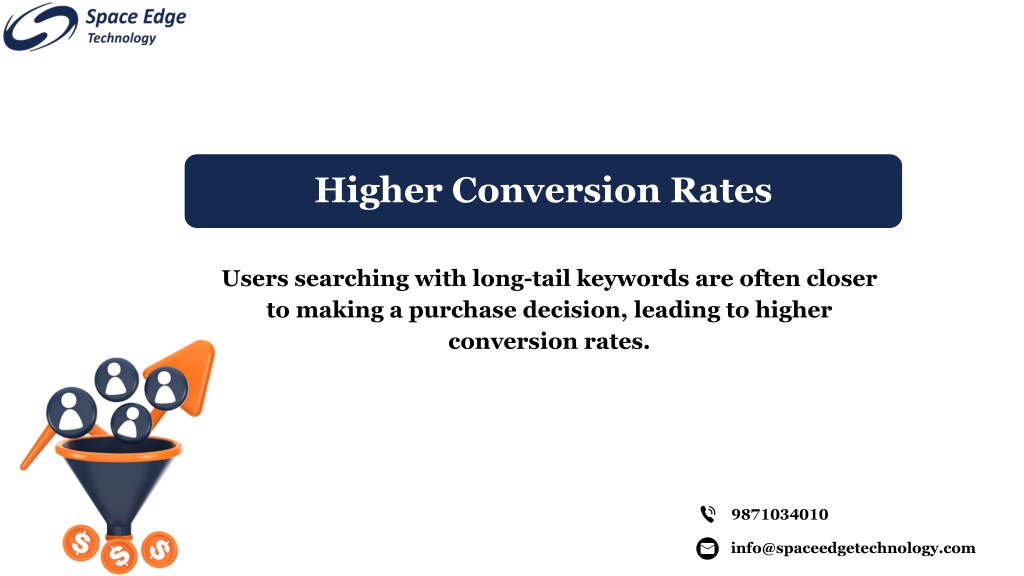 Space Edge Technology

Higher Conversion Rates

Users searching with long-tail keywords are often closer to making a purchase decision, leading to higher conversion rates.

$ $ $

9871034010

info@spaceedgetechnology.com